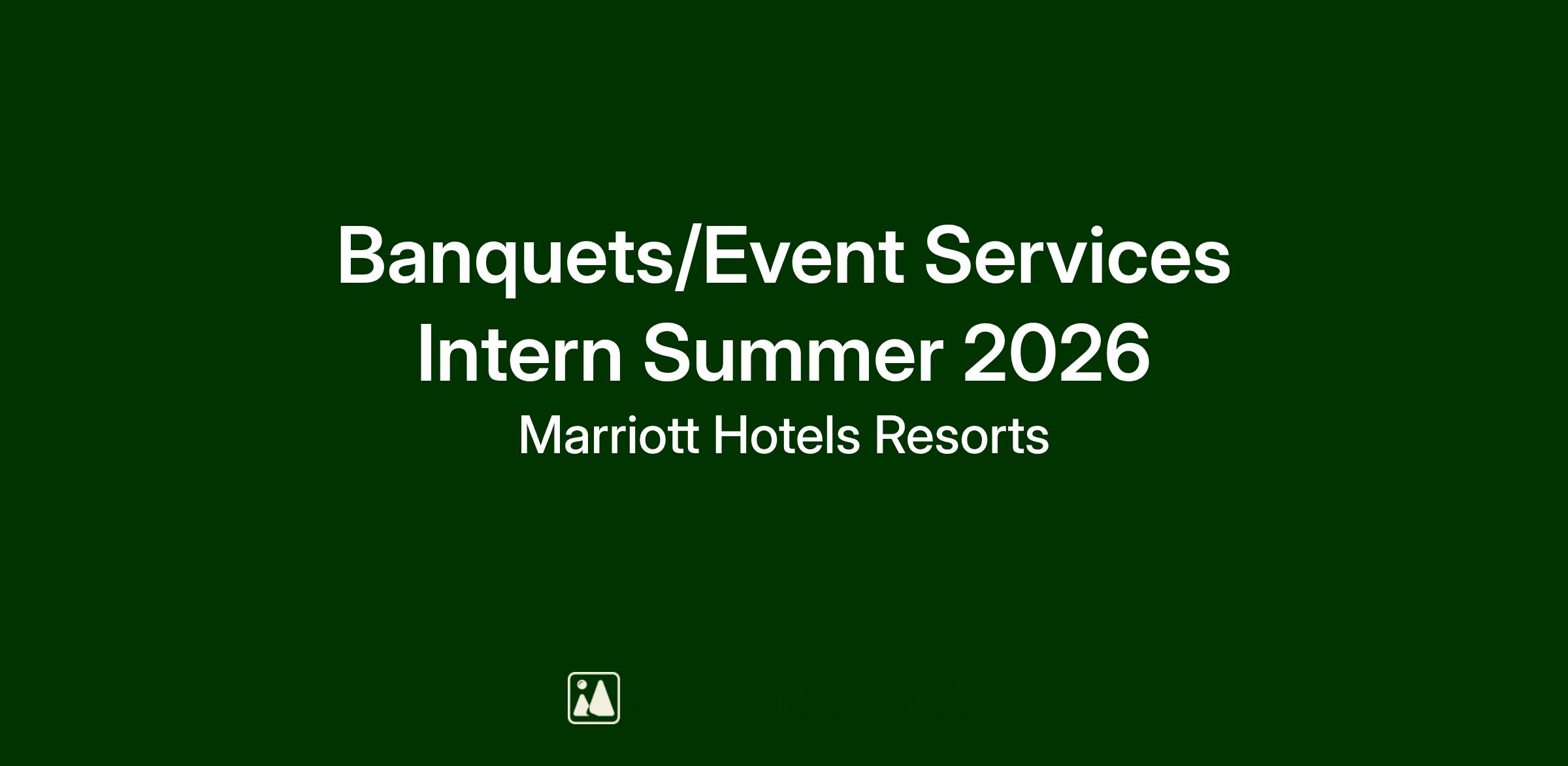 Banquets/Event Services Intern Summer 2026

Marriott Hotels Resorts